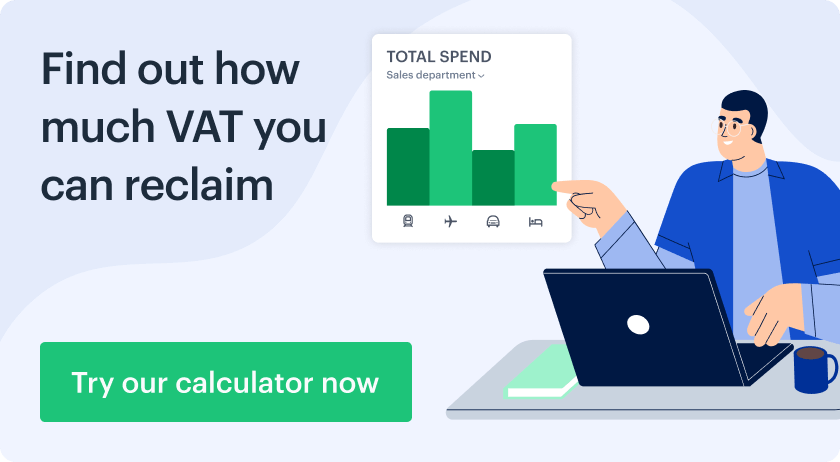 Find out how much VAT you can reclaim

TOTAL SPEND
Sales department

Try our calculator now